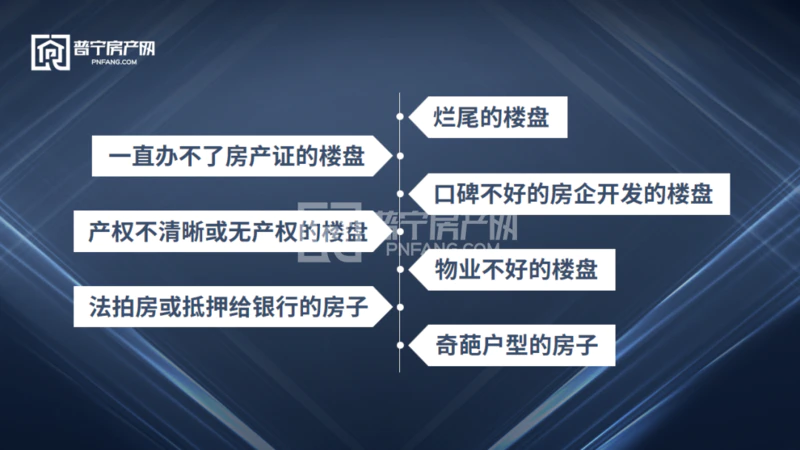 普宁房产网
PNFANG.COM

烂尾的楼盘

一直办不了房产证的楼盘

口碑不好的房企开发的楼盘

产权不清晰或无产权的楼盘

普宁房产网
PNFANG.COM

物业不好的楼盘

法拍房或抵押给银行的房子

奇葩户型的房子